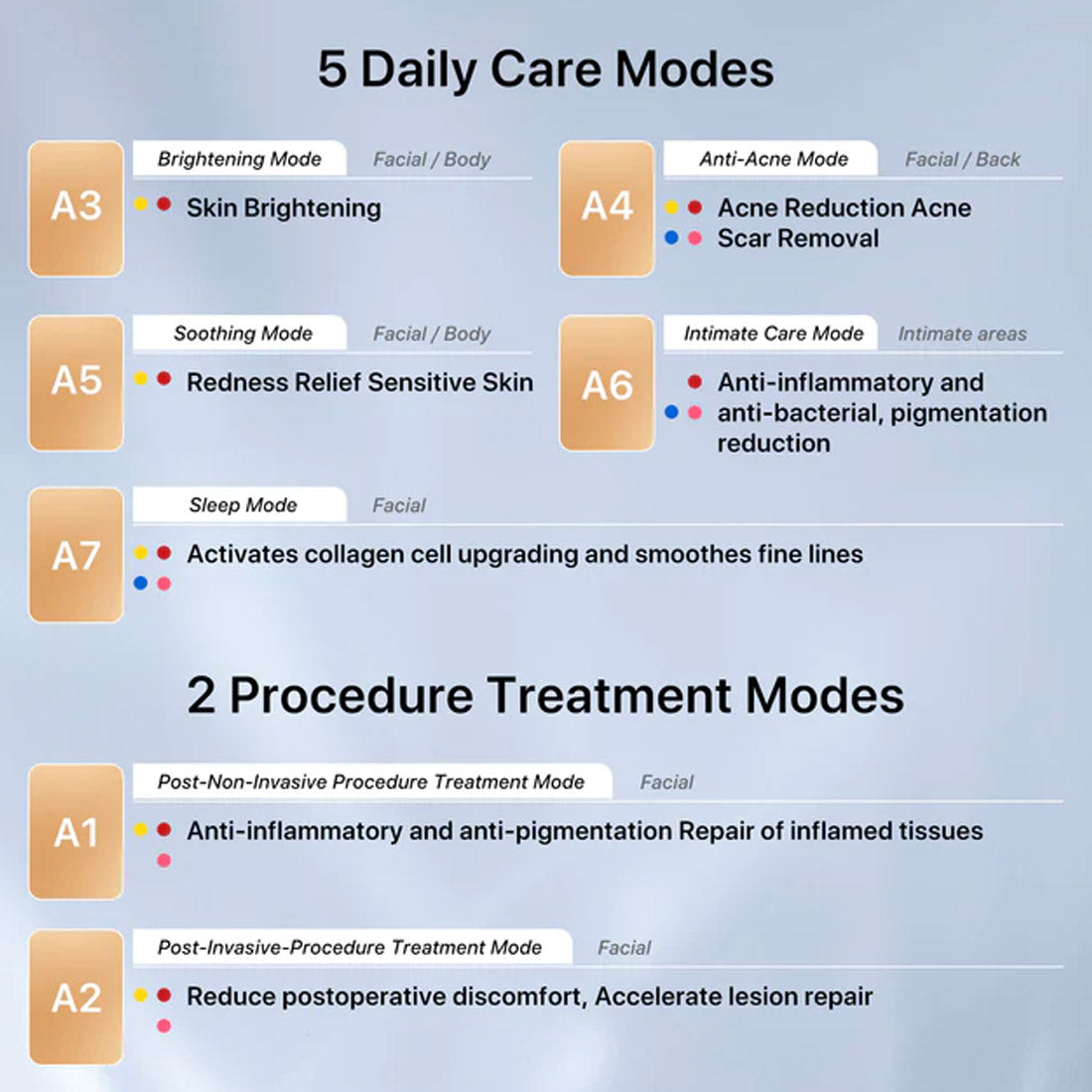 5 Daily Care Modes

A3
Brightening Mode
Facial / Body
Skin Brightening

A4
Anti-Acne Mode
Facial / Back
Acne Reduction Acne Scar Removal

A5
Soothing Mode
Facial / Body
Redness Relief Sensitive Skin

A6
Intimate Care Mode
Intimate areas
Anti-inflammatory and anti-bacterial, pigmentation reduction

A7
Sleep Mode
Facial
Activates collagen cell upgrading and smoothes fine lines

2 Procedure Treatment Modes

A1
Post-Non-Invasive Procedure Treatment Mode
Facial
Anti-inflammatory and anti-pigmentation Repair of inflamed tissues

A2
Post-Invasive-Procedure Treatment Mode
Facial
Reduce postoperative discomfort, Accelerate lesion repair